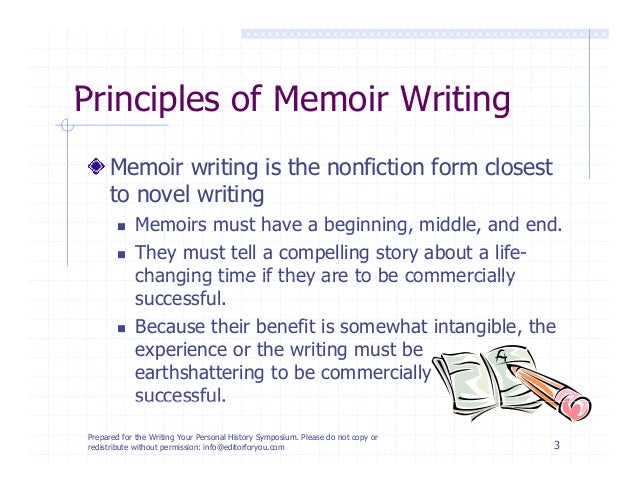 Principles of Memoir Writing

Memoir writing is the nonfiction form closest to novel writing

Memoirs must have a beginning, middle, and end.

They must tell a compelling story about a life-changing time if they are to be commercially successful.

Because their benefit is somewhat intangible, the experience or the writing must be earthshattering to be commercially successful.

Prepared for the Writing Your Personal History Symposium. Please do not copy or redistribute without permission: info@editorforyou.com

3